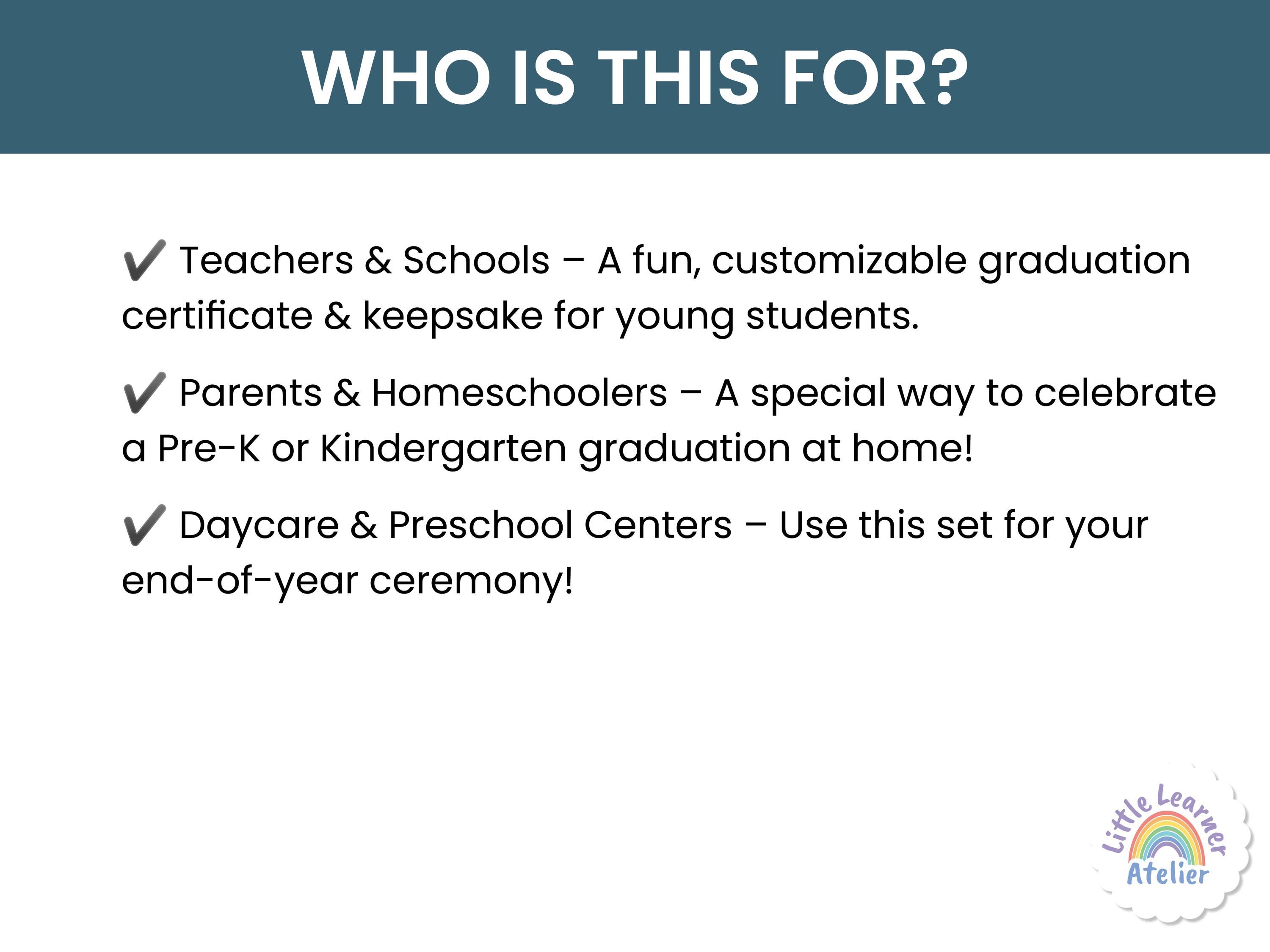 WHO IS THIS FOR?

✔ Teachers & Schools – A fun, customizable graduation certificate & keepsake for young students.

✔ Parents & Homeschoolers – A special way to celebrate a Pre-K or Kindergarten graduation at home!

✔ Daycare & Preschool Centers – Use this set for your end-of-year ceremony!

Little Learner Atelier